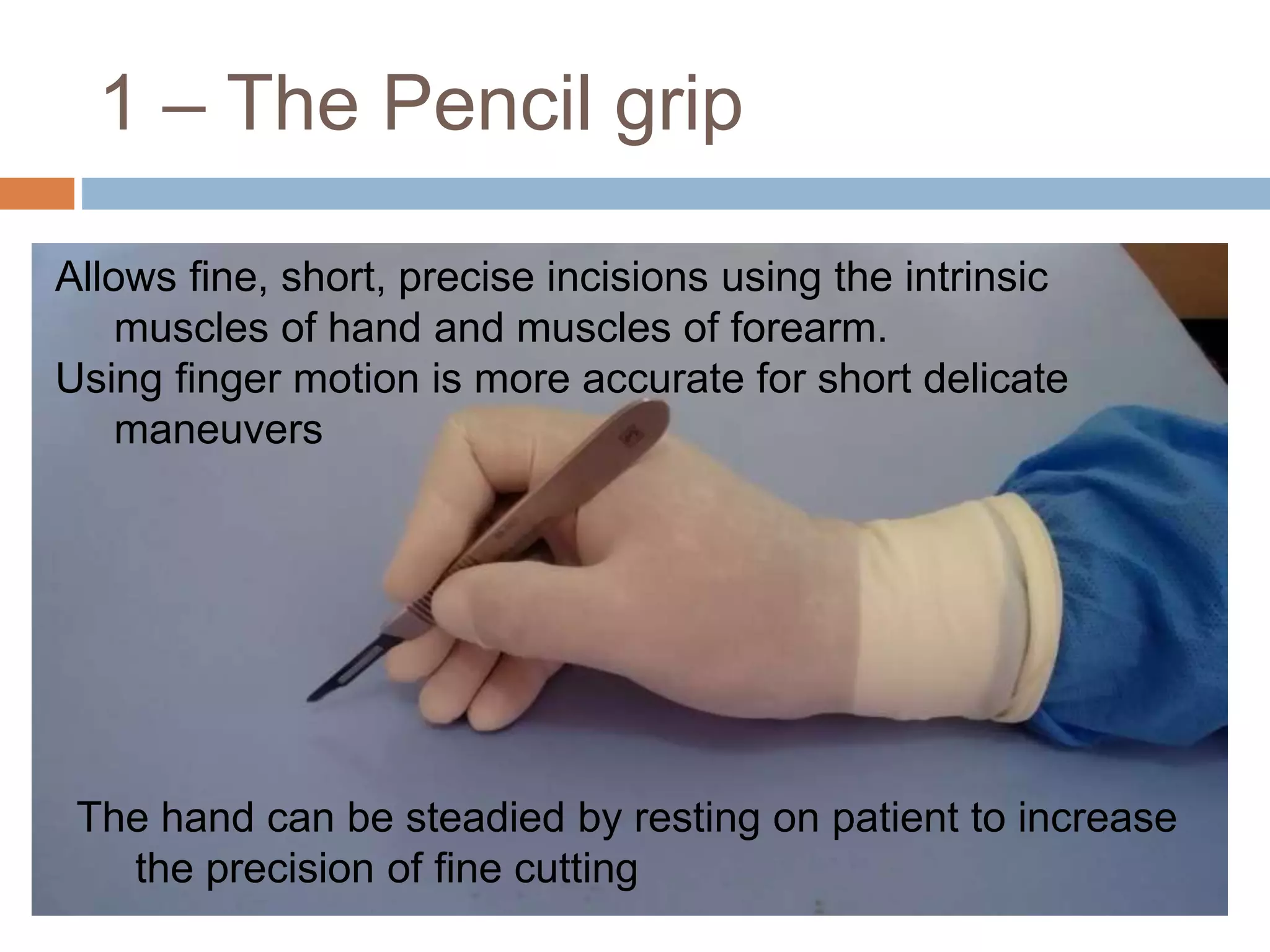 1 – The Pencil grip

Allows fine, short, precise incisions using the intrinsic muscles of hand and muscles of forearm.

Using finger motion is more accurate for short delicate maneuvers

The hand can be steadied by resting on patient to increase the precision of fine cutting